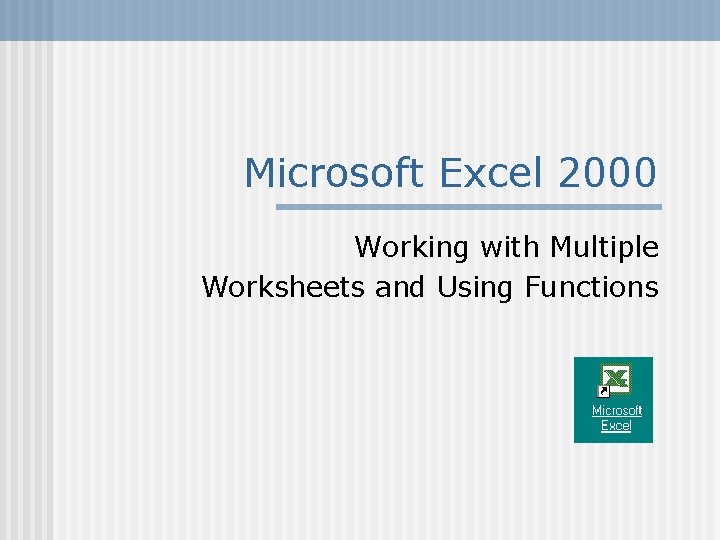 Microsoft Excel 2000

Working with Multiple Worksheets and Using Functions

Microsoft Excel